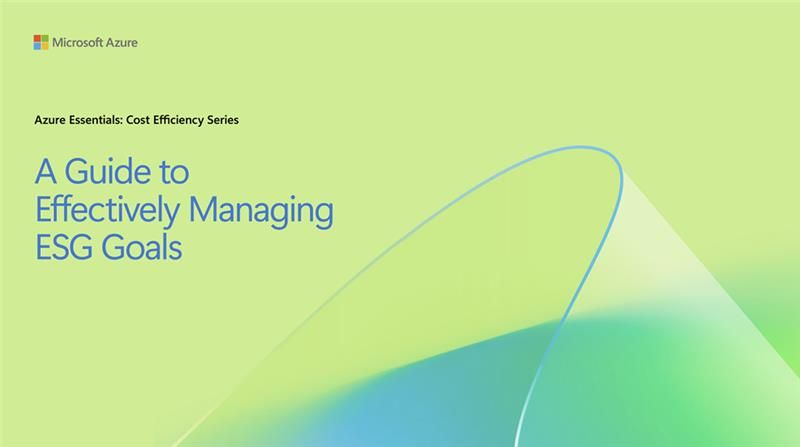 Microsoft Azure

Azure Essentials: Cost Efficiency Series

A Guide to Effectively Managing ESG Goals